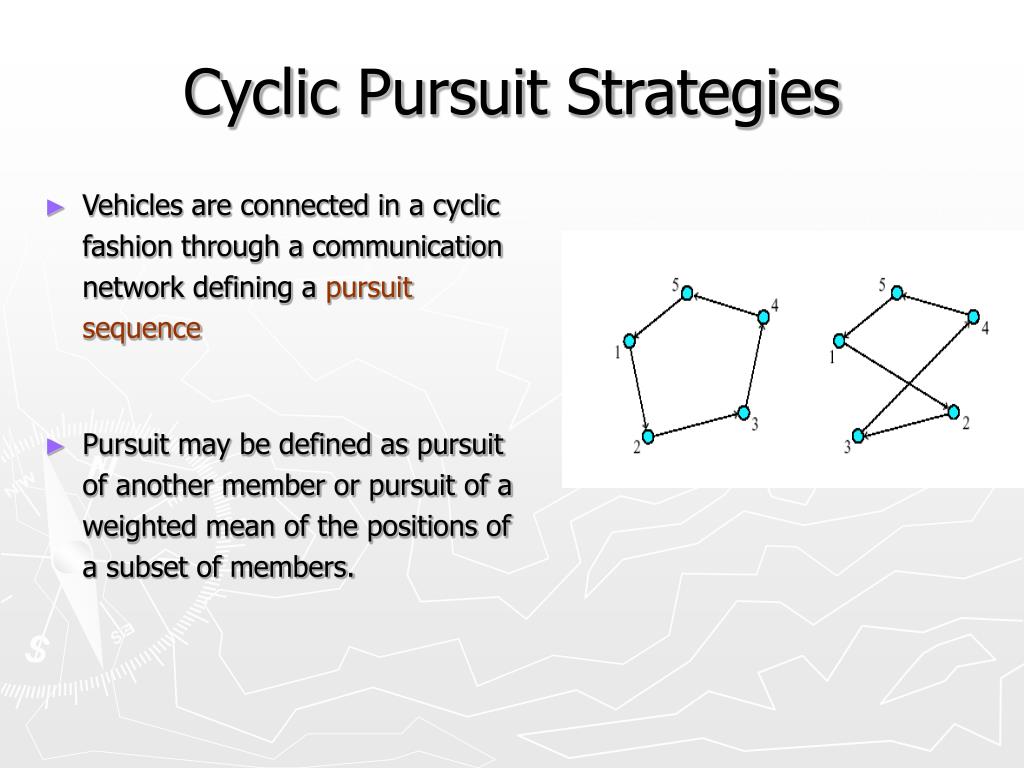 Cyclic Pursuit Strategies

► Vehicles are connected in a cyclic fashion through a communication network defining a pursuit sequence

► Pursuit may be defined as pursuit of another member or pursuit of a weighted mean of the positions of a subset of members.

5
4
1
3
2

5
4
1
2
3